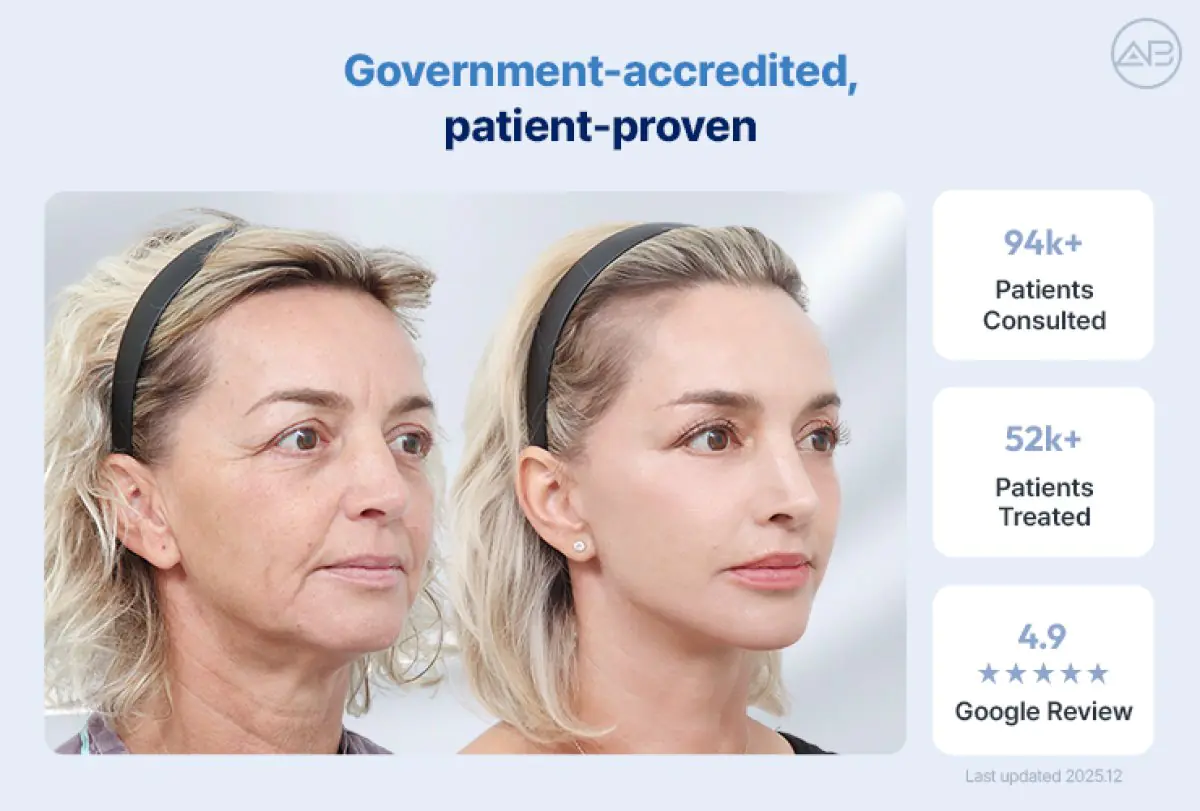 AB

Government-accredited, patient-proven

94k+
Patients Consulted

52k+
Patients Treated

4.9
★★★★★
Google Review

Last updated 2025.12